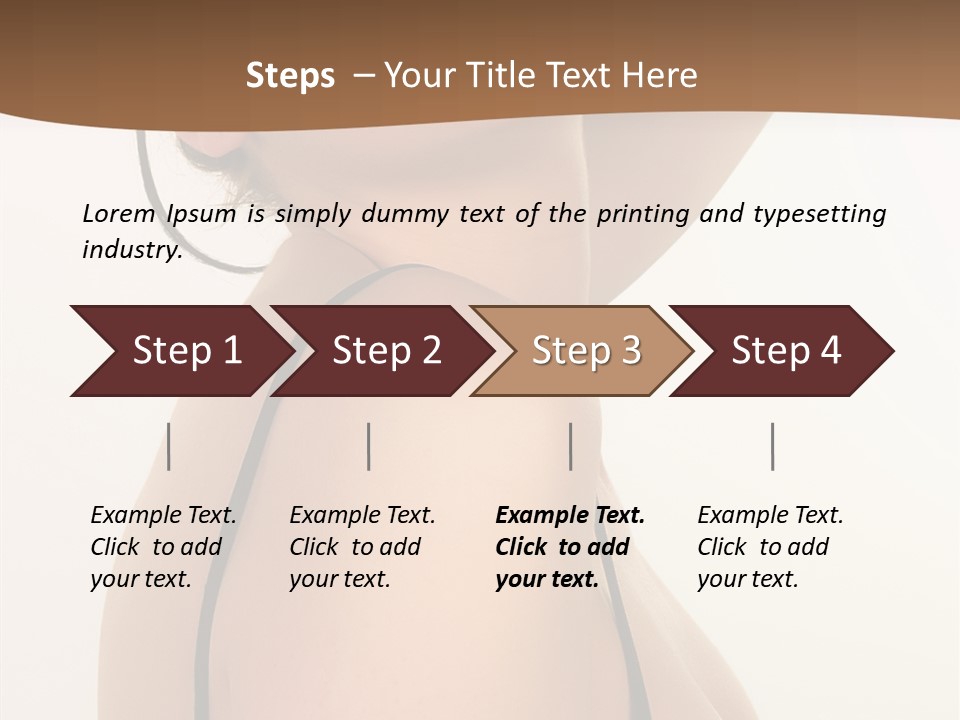 Steps – Your Title Text Here

Lorem Ipsum is simply dummy text of the printing and typesetting industry.

Step 1

Step 2

Step 3

Step 4

Example Text. Click to add your text.

Example Text. Click to add your text.

Example Text. Click to add your text.

Example Text. Click to add your text.